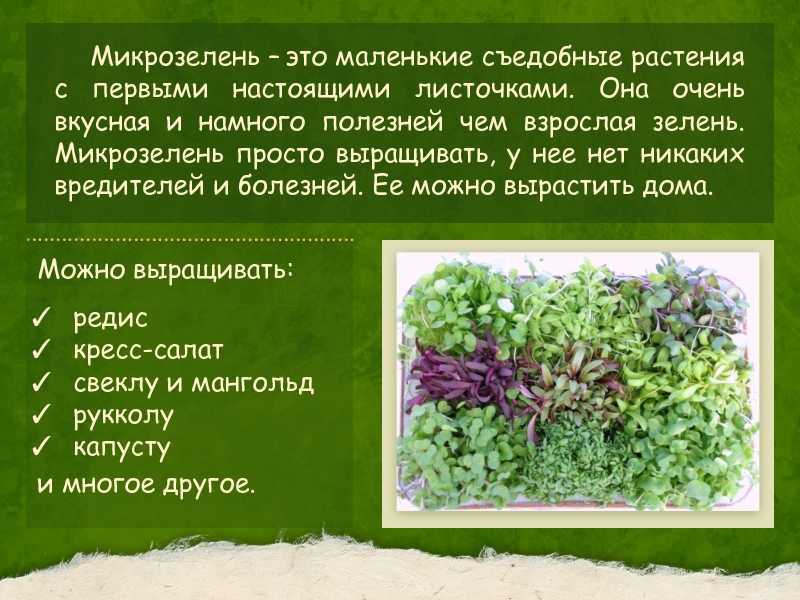 Микрозелень – это маленькие съедобные растения с первыми настоящими листочками. Она очень вкусная и намного полезней чем взрослая зелень. Микрозелень просто выращивать, у нее нет никаких вредителей и болезней. Ее можно вырастить дома.

Можно выращивать:
✓ редис
✓ кресс-салат
✓ свеклу и мангольд
✓ рукколу
✓ капусту
и многое другое.